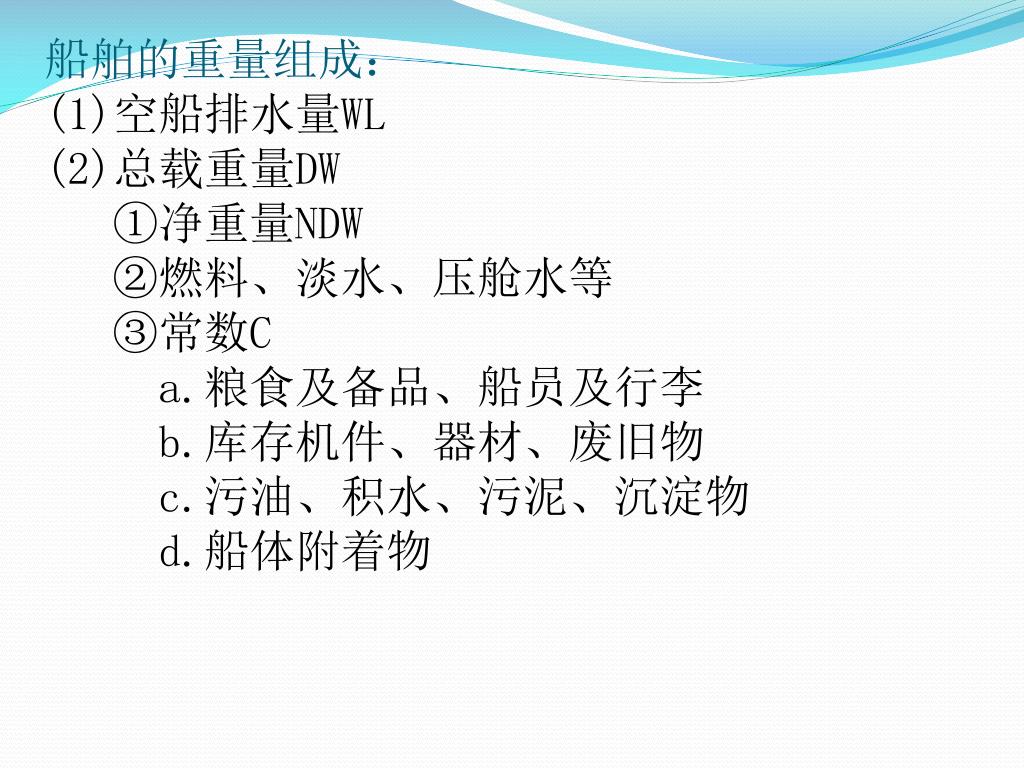 船舶的重量组成：
(1)空船排水量WL
(2)总载重量DW
①净重量NDW
②燃料、淡水、压舱水等
③常数C
a.粮食及备品、船员及行李
b.库存机件、器材、废旧物
c.污油、积水、污泥、沉淀物
d.船体附着物